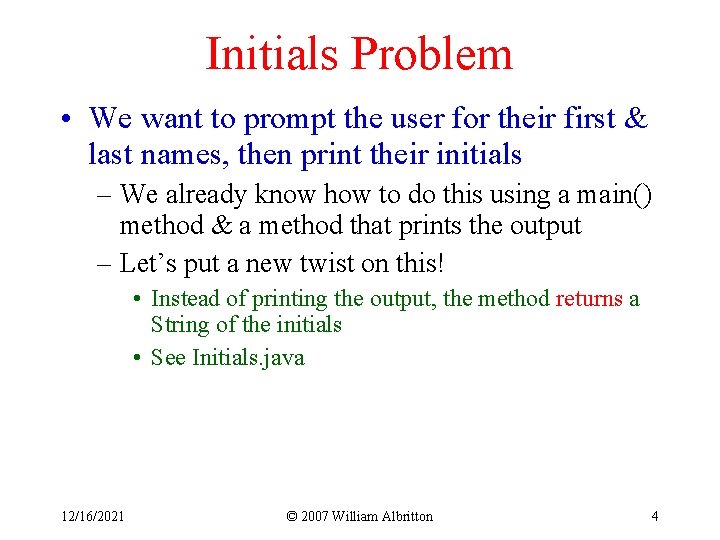 Initials Problem

• We want to prompt the user for their first & last names, then print their initials

– We already know how to do this using a main() method & a method that prints the output

– Let's put a new twist on this!

• Instead of printing the output, the method returns a String of the initials

• See Initials.java

12/16/2021

© 2007 William Albritton

4